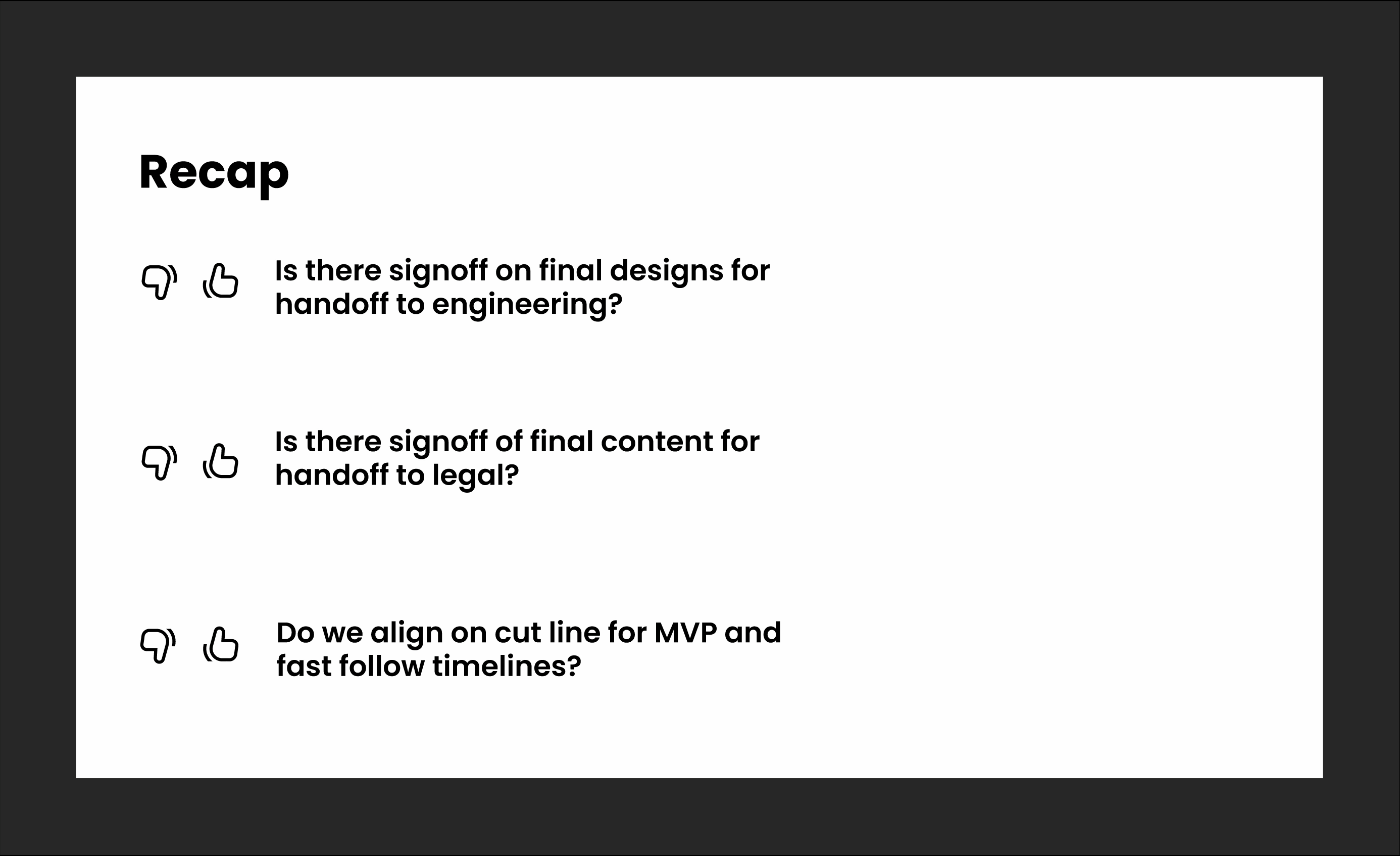 Recap

Is there signoff on final designs for handoff to engineering?

Is there signoff of final content for handoff to legal?

Do we align on cut line for MVP and fast follow timelines?